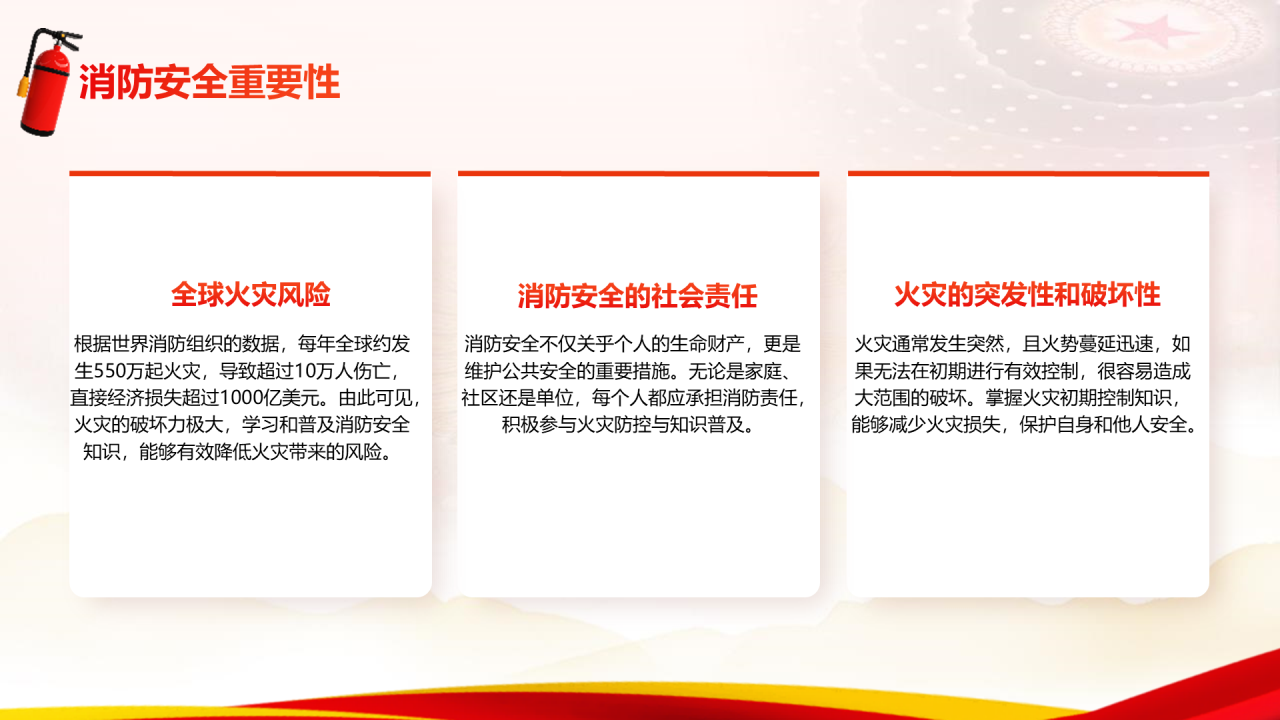 消防安全重要性

全球火灾风险

根据世界消防组织的数据，每年全球约发生550万起火灾，导致超过10万人伤亡，直接经济损失超过1000亿美元。由此可见，火灾的破坏力极大，学习和普及消防安全知识，能够有效降低火灾带来的风险。

消防安全的社会责任

消防安全不仅关乎个人的生命财产，更是维护公共安全的重要措施。无论是家庭、社区还是单位，每个人都应承担消防责任，积极参与火灾防控与知识普及。

火灾的突发性和破坏性

火灾通常发生突然，且火势蔓延迅速，如果无法在初期进行有效控制，很容易造成大范围的破坏。掌握火灾初期控制知识，能够减少火灾损失，保护自身和他人安全。